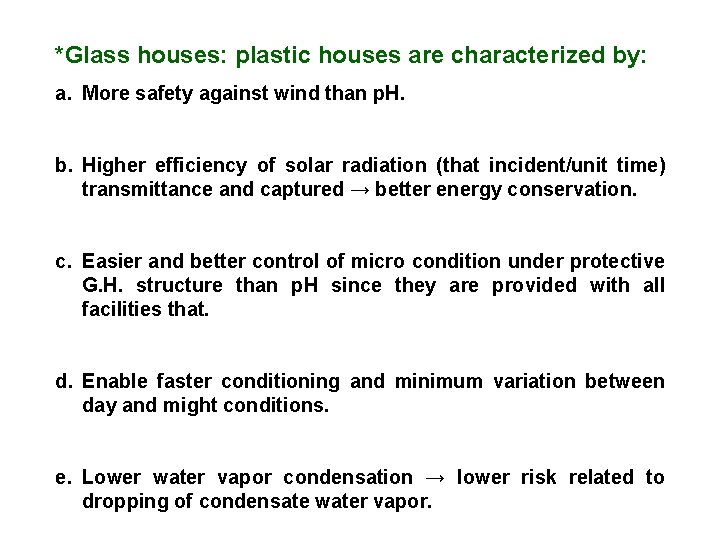 *Glass houses: plastic houses are characterized by:

a. More safety against wind than pH.

b. Higher efficiency of solar radiation (that incident/unit time) transmittance and captured → better energy conservation.

c. Easier and better control of micro condition under protective G.H. structure than pH since they are provided with all facilities that.

d. Enable faster conditioning and minimum variation between day and might conditions.

e. Lower water vapor condensation → lower risk related to dropping of condensate water vapor.